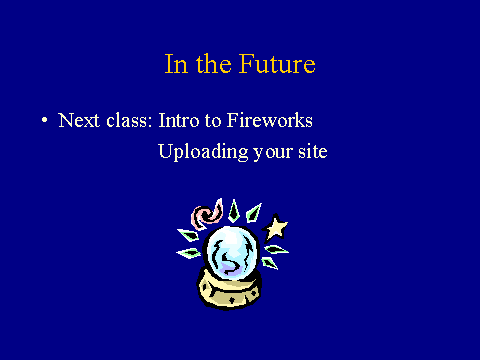 In the Future

• Next class: Intro to Fireworks
Uploading your site